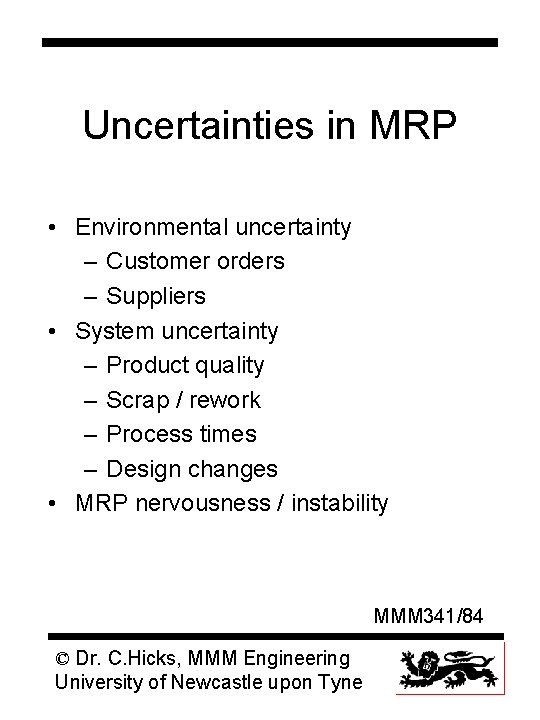 Uncertainties in MRP

• Environmental uncertainty
  – Customer orders
  – Suppliers
• System uncertainty
  – Product quality
  – Scrap / rework
  – Process times
  – Design changes
• MRP nervousness / instability

MMM341/84

© Dr. C.Hicks, MMM Engineering
University of Newcastle upon Tyne